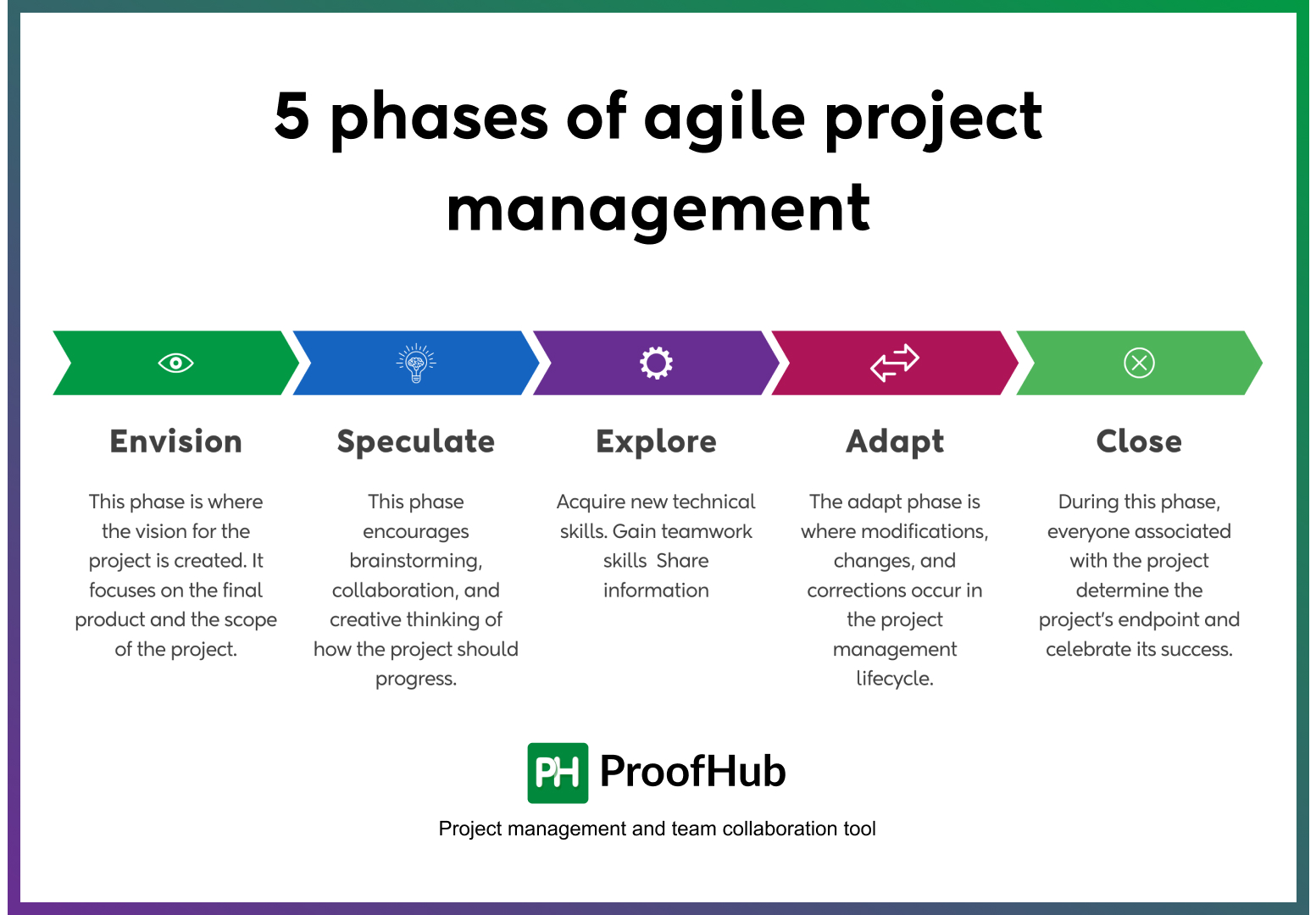 5 phases of agile project management

Envision

This phase is where the vision for the project is created. It focuses on the final product and the scope of the project.

Speculate

This phase encourages brainstorming, collaboration, and creative thinking of how the project should progress.

Explore

Acquire new technical skills. Gain teamwork skills Share information

Adapt

The adapt phase is where modifications, changes, and corrections occur in the project management lifecycle.

Close

During this phase, everyone associated with the project determine the project's endpoint and celebrate its success.

PH ProofHub

Project management and team collaboration tool